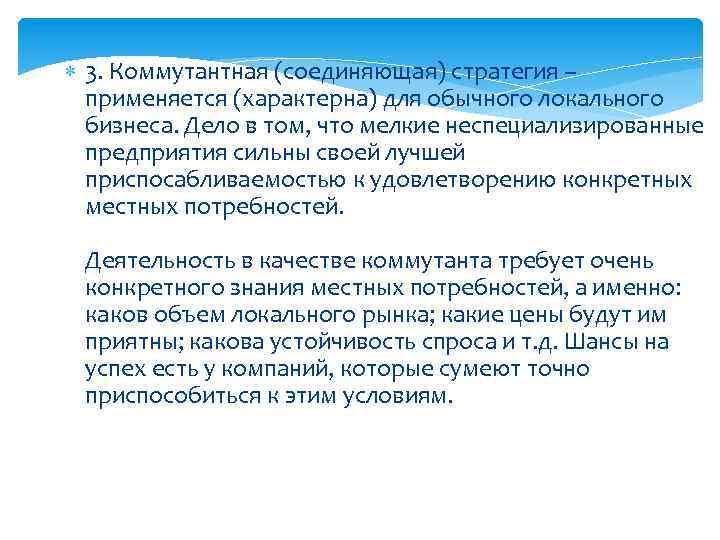 3. Коммутантная (соединяющая) стратегия – применяется (характерна) для обычного локального бизнеса. Дело в том, что мелкие неспециализированные предприятия сильны своей лучшей приспосабливаемостью к удовлетворению конкретных местных потребностей.

Деятельность в качестве коммутанта требует очень конкретного знания местных потребностей, а именно: каков объем локального рынка; какие цены будут им приятны; какова устойчивость спроса и т.д. Шансы на успех есть у компаний, которые сумеют точно приспособиться к этим условиям.